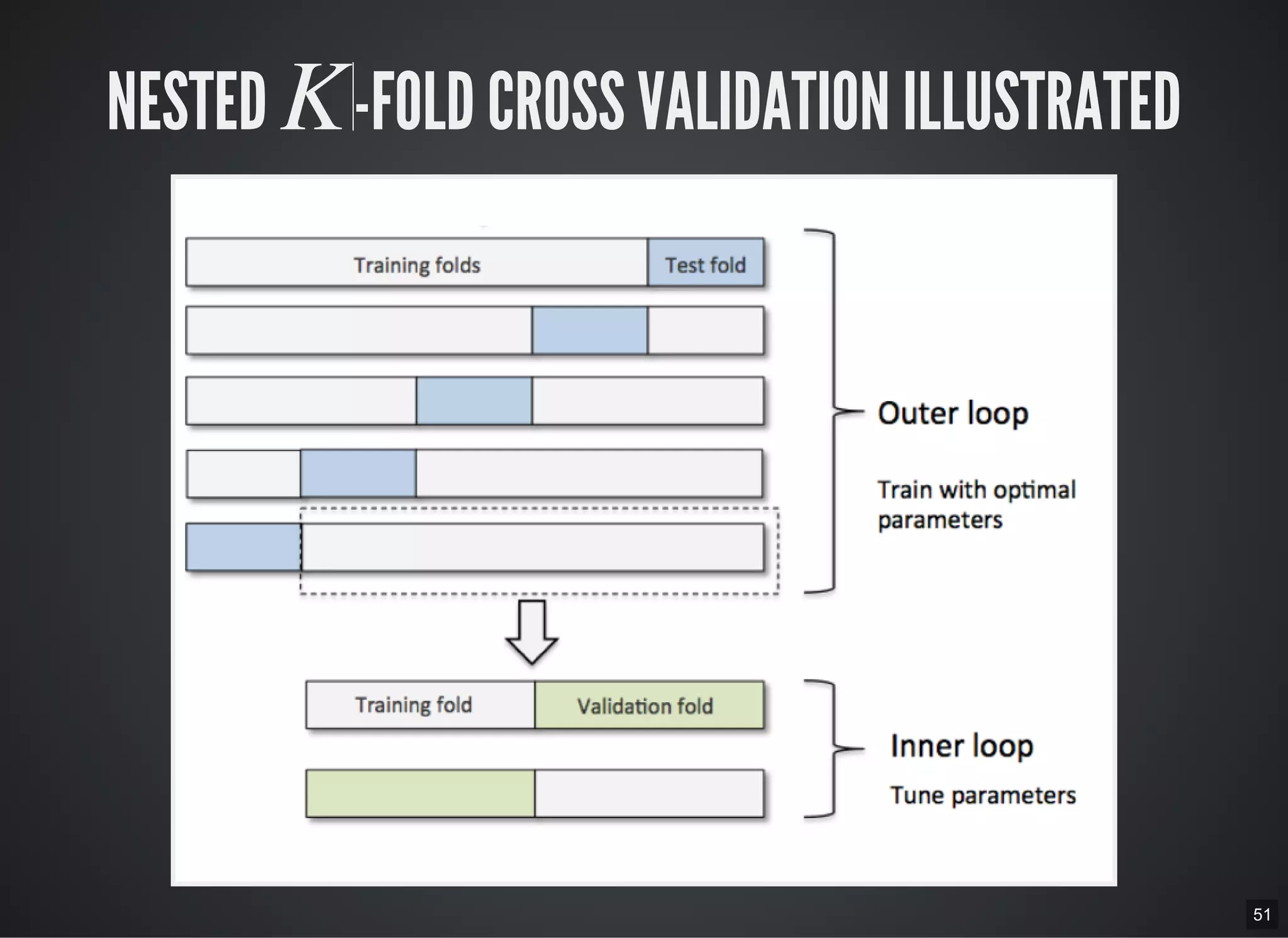 NESTED $K$-FOLD CROSS VALIDATION ILLUSTRATED

Training folds

Test fold

Outer loop

Train with optimal parameters

Training fold

Validation fold

Inner loop

Tune parameters

51